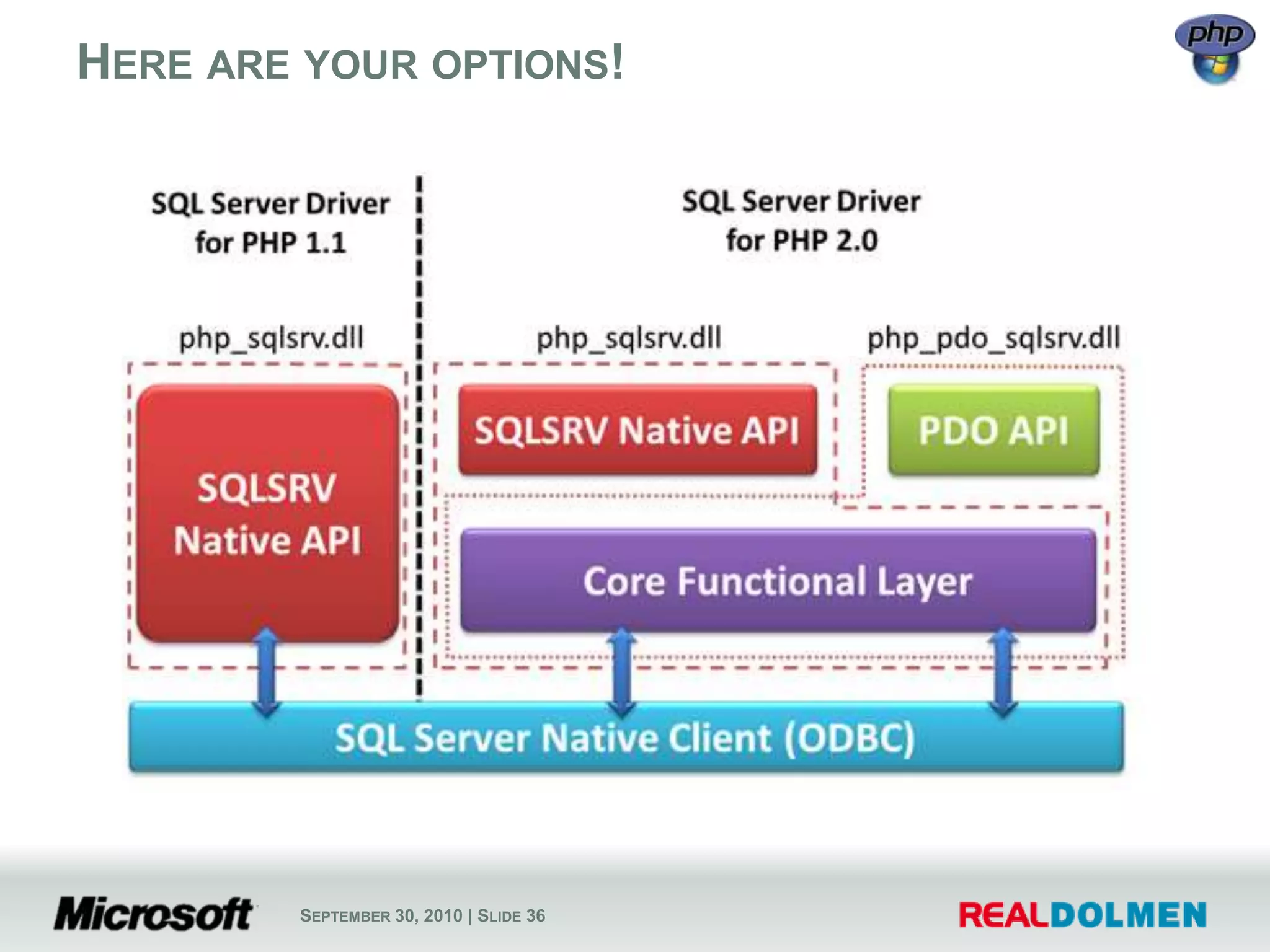 HERE ARE YOUR OPTIONS!

php

SQL Server Driver for PHP 1.1

SQL Server Driver for PHP 2.0

php_sqlsrv.dll

php_sqlsrv.dll

php_pdo_sqlsrv.dll

SQLSRV Native API

SQLSRV Native API

PDO API

Core Functional Layer

SQL Server Native Client (ODBC)

Microsoft

SEPTEMBER 30, 2010 | SLIDE 36

REALDOLMEN